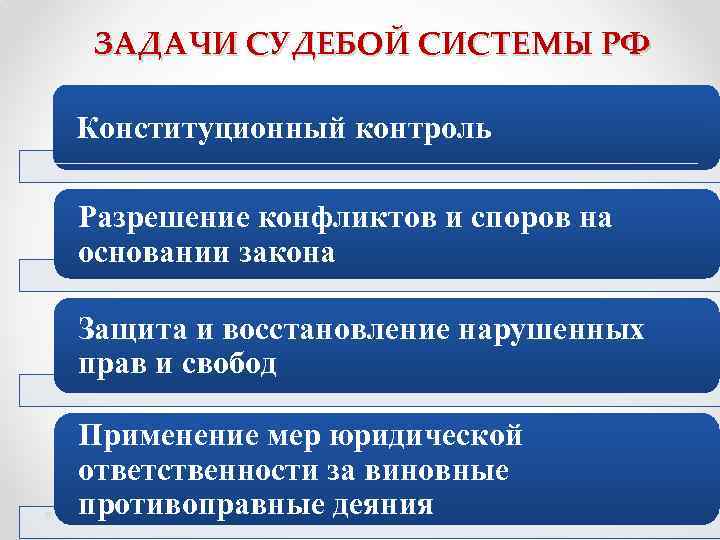 ЗАДАЧИ СУДЕБОЙ СИСТЕМЫ РФ

Конституционный контроль

Разрешение конфликтов и споров на основании закона

Защита и восстановление нарушенных прав и свобод

Применение мер юридической ответственности за виновные противоправные деяния